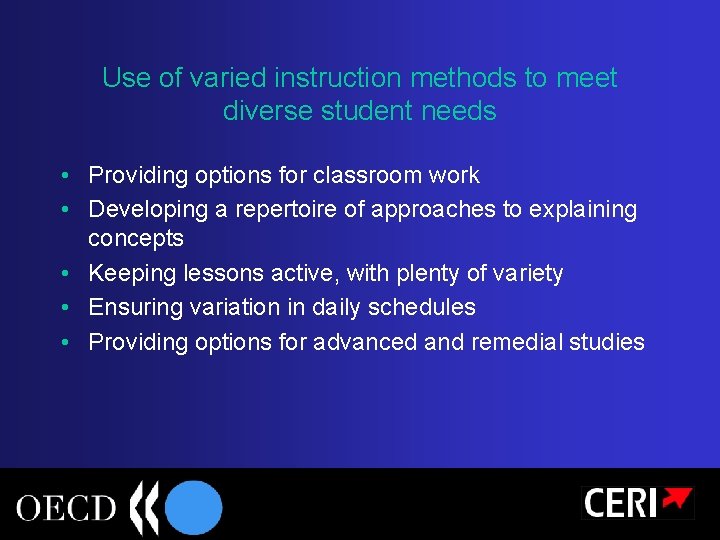 Use of varied instruction methods to meet diverse student needs

• Providing options for classroom work
• Developing a repertoire of approaches to explaining concepts
• Keeping lessons active, with plenty of variety
• Ensuring variation in daily schedules
• Providing options for advanced and remedial studies

OECD

CERI